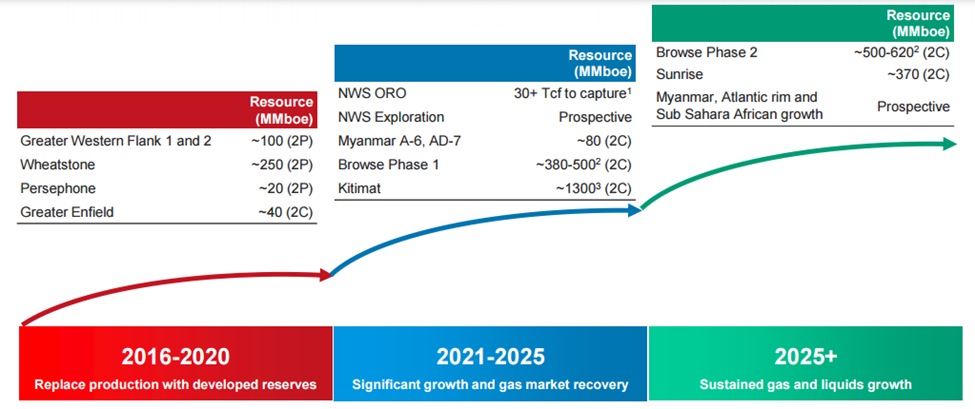 | | Resource (MMboe) |
|---|---|
| Greater Western Flank 1 and 2 | ~100 (2P) |
| Wheatstone | ~250 (2P) |
| Persephone | ~20 (2P) |
| Greater Enfield | ~40 (2C) |

| | Resource (MMboe) |
|---|---|
| NWS ORO | 30+ Tcf to capture$^1$ |
| NWS Exploration | Prospective |
| Myanmar A-6, AD-7 | ~80 (2C) |
| Browse Phase 1 | ~380-500$^2$ (2C) |
| Kitimat | ~1300$^3$ (2C) |

| | Resource (MMboe) |
|---|---|
| Browse Phase 2 | ~500-620$^2$ (2C) |
| Sunrise | ~370 (2C) |
| Myanmar, Atlantic rim and Sub Sahara African growth | Prospective |

2016-2020
Replace production with developed reserves

2021-2025
Significant growth and gas market recovery

2025+
Sustained gas and liquids growth